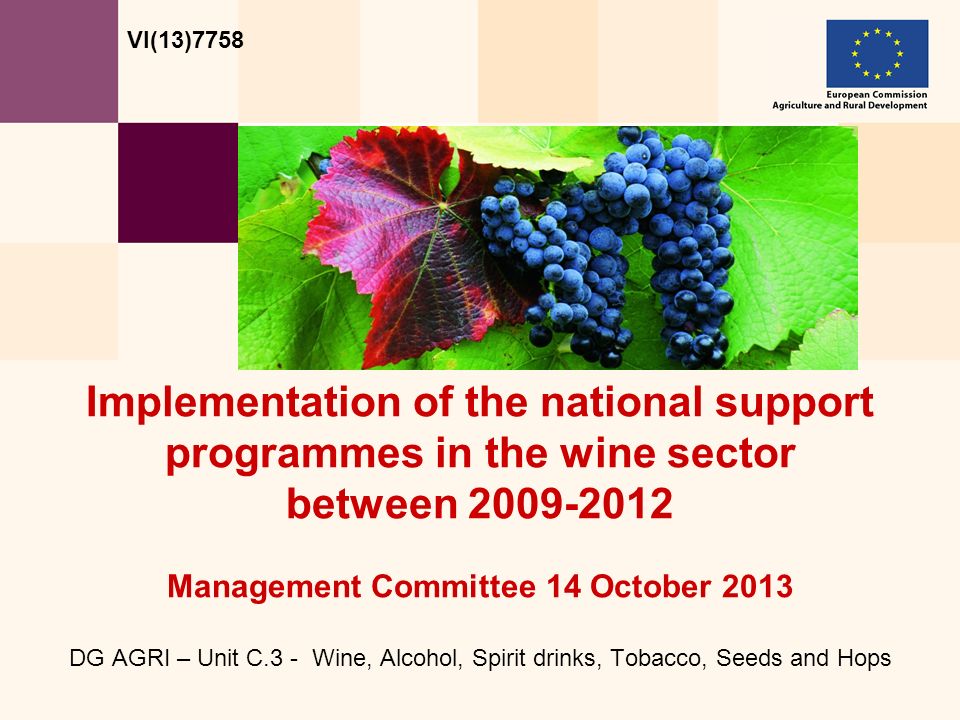 VI(13)7758

European Commission
Agriculture and Rural Development

Implementation of the national support programmes in the wine sector between 2009-2012

Management Committee 14 October 2013

DG AGRI – Unit C.3 - Wine, Alcohol, Spirit drinks, Tobacco, Seeds and Hops